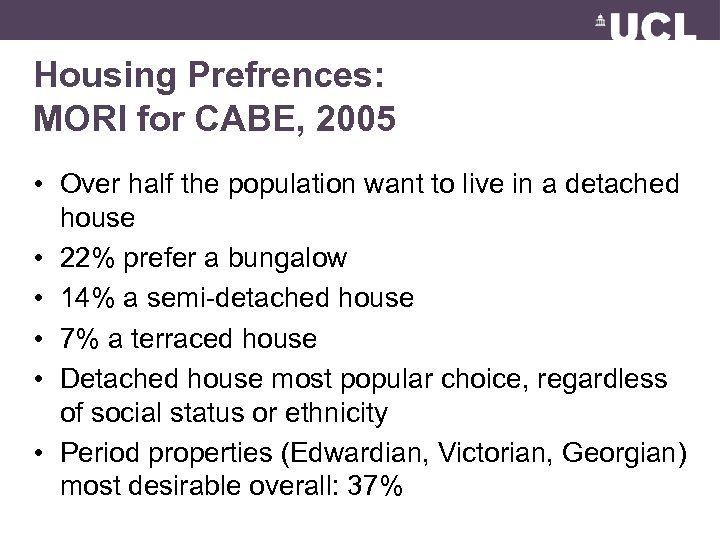 UCL

Housing Prefrences: MORI for CABE, 2005

• Over half the population want to live in a detached house
• 22% prefer a bungalow
• 14% a semi-detached house
• 7% a terraced house
• Detached house most popular choice, regardless of social status or ethnicity
• Period properties (Edwardian, Victorian, Georgian) most desirable overall: 37%